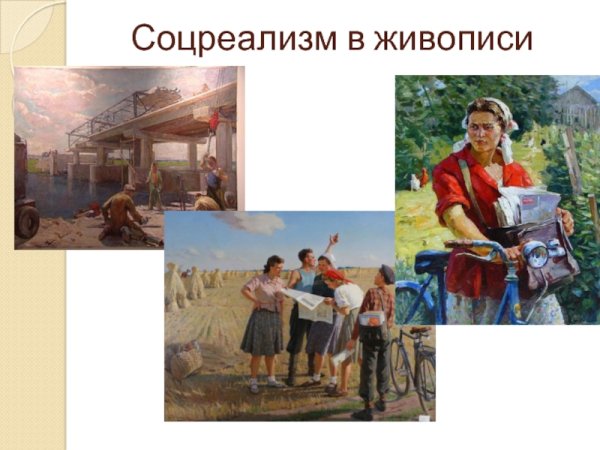 Соцреализм в живописи